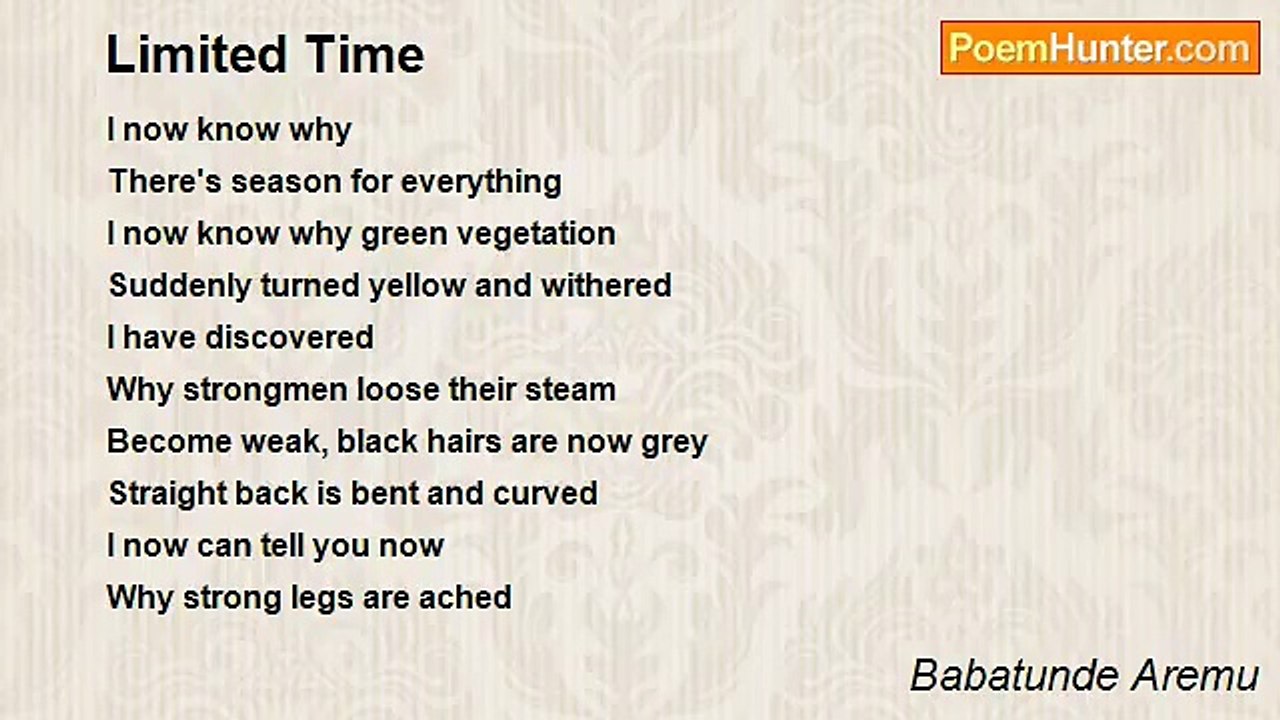 Limited Time

PoemHunter.com

I now know why
There's season for everything
I now know why green vegetation
Suddenly turned yellow and withered
I have discovered
Why strongmen loose their steam
Become weak, black hairs are now grey
Straight back is bent and curved
I now can tell you now
Why strong legs are ached

Babatunde Aremu